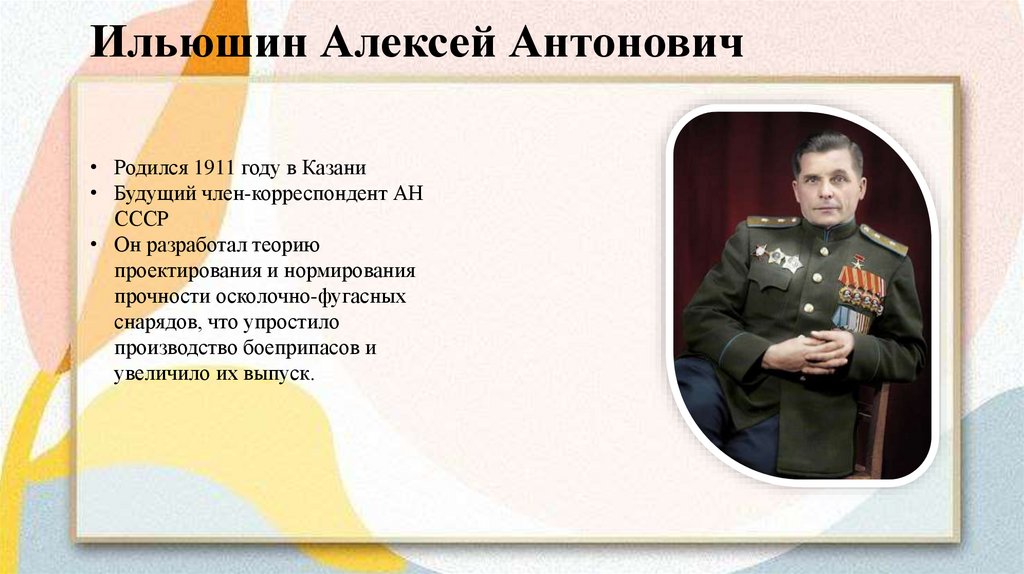 Ильюшин Алексей Антонович

• Родился 1911 году в Казани
• Будущий член-корреспондент АН СССР
• Он разработал теорию проектирования и нормирования прочности осколочно-фугасных снарядов, что упростило производство боеприпасов и увеличило их выпуск.